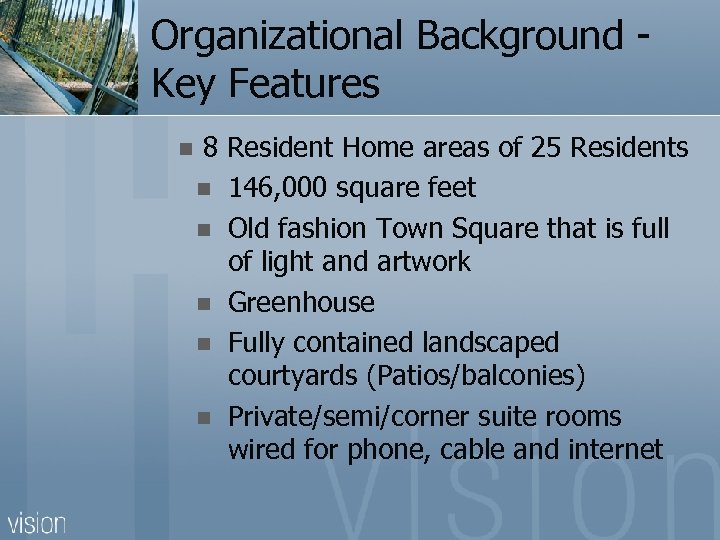 Organizational Background - Key Features

- 8 Resident Home areas of 25 Residents
  - 146,000 square feet
  - Old fashion Town Square that is full of light and artwork
  - Greenhouse
  - Fully contained landscaped courtyards (Patios/balconies)
  - Private/semi/corner suite rooms wired for phone, cable and internet

vision

vision